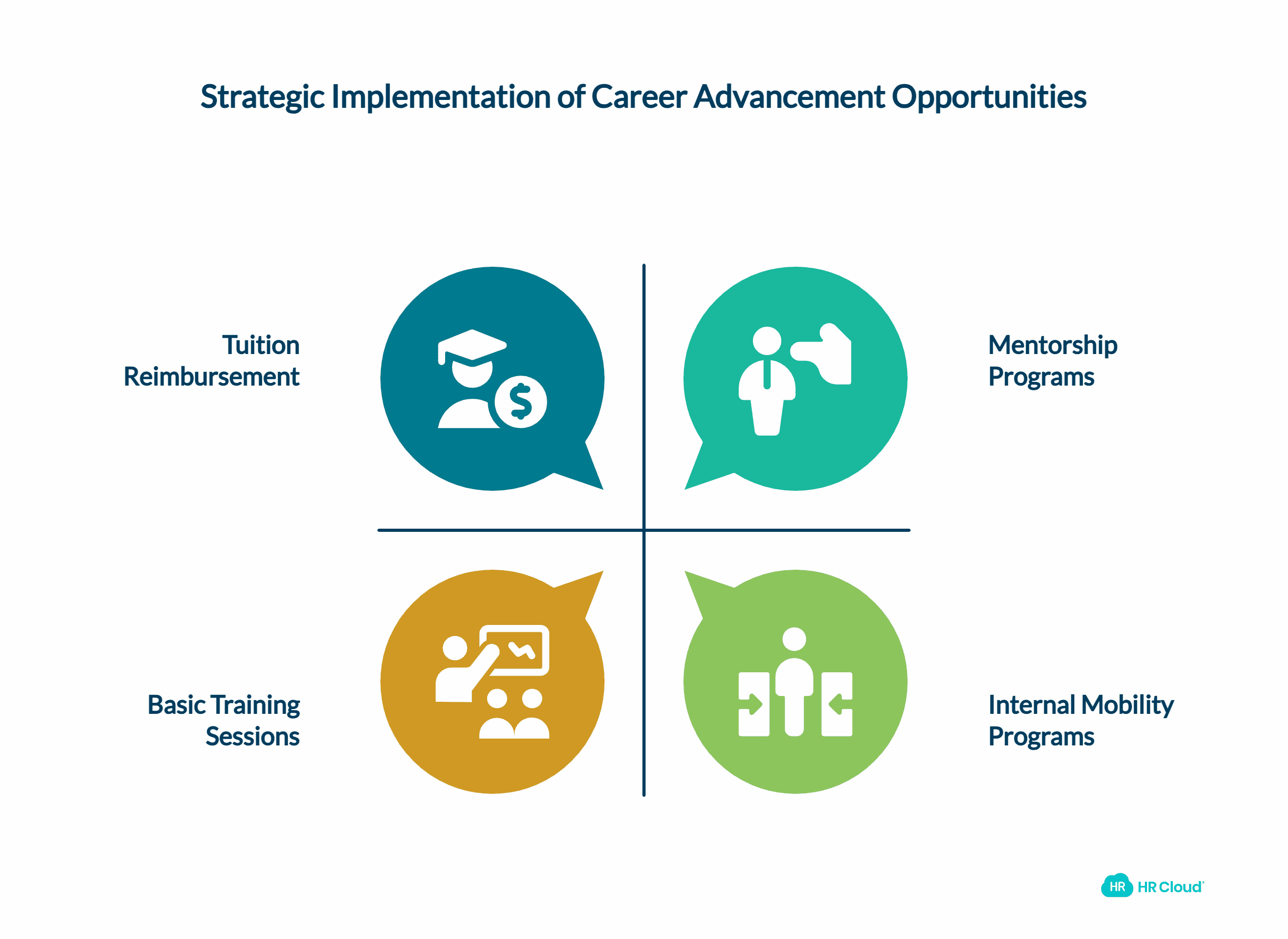 Strategic Implementation of Career Advancement Opportunities

Tuition Reimbursement

Mentorship Programs

Basic Training Sessions

Internal Mobility Programs

HR HR Cloud